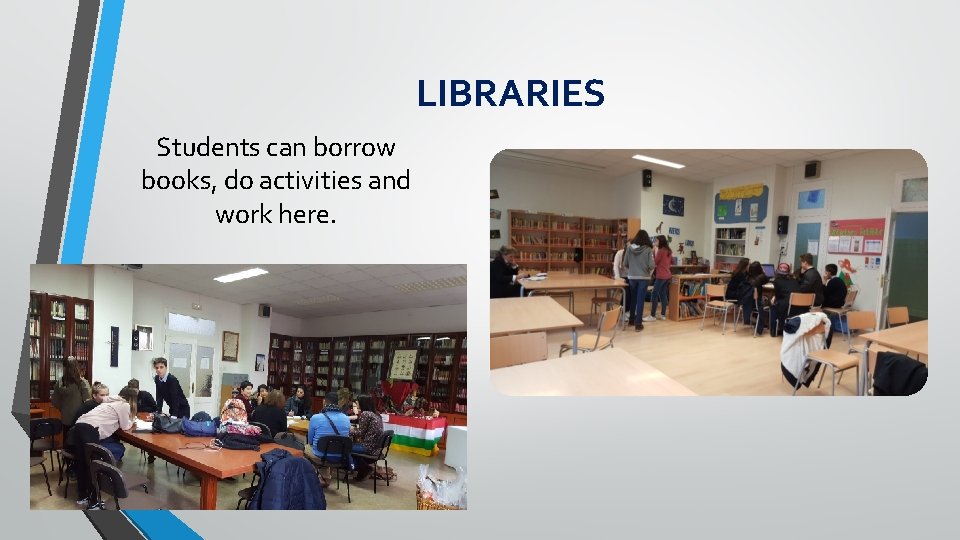 LIBRARIES

Students can borrow books, do activities and work here.